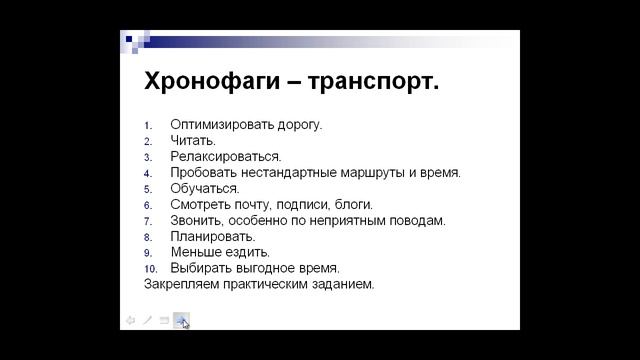 Хронофаги – транспорт.

1. Оптимизировать дорогу.
2. Читать.
3. Релаксироваться.
4. Пробовать нестандартные маршруты и время.
5. Обучаться.
6. Смотреть почту, подписи, блоги.
7. Звонить, особенно по неприятным поводам.
8. Планировать.
9. Меньше ездить.
10. Выбирать выгодное время.

Закрепляем практическим заданием.